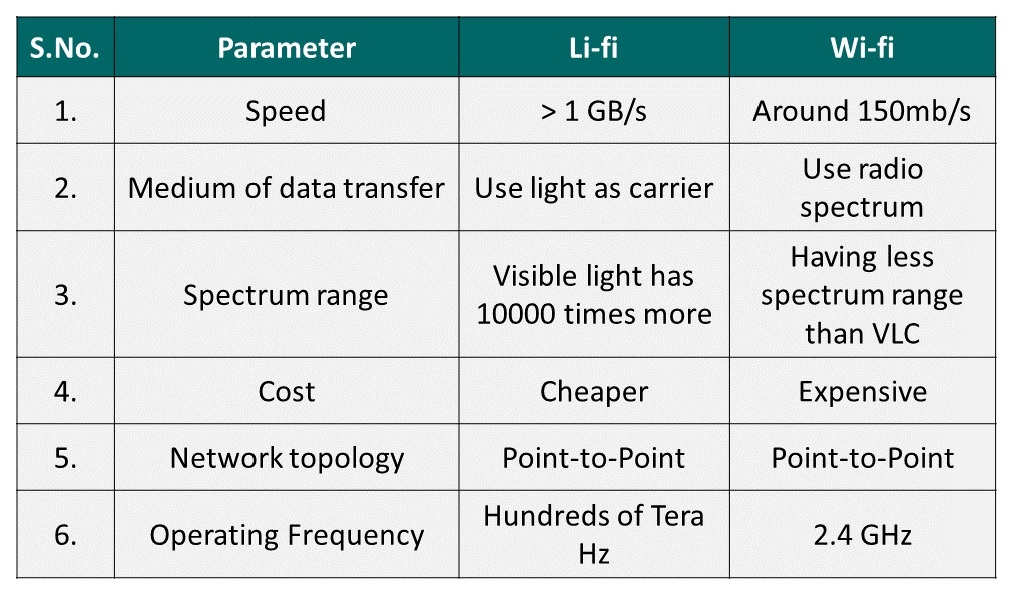 | S.No. | Parameter | Li-fi | Wi-fi |
|---|---|---|---|
| 1. | Speed | > 1 GB/s | Around 150mb/s |
| 2. | Medium of data transfer | Use light as carrier | Use radio spectrum |
| 3. | Spectrum range | Visible light has 10000 times more | Having less spectrum range than VLC |
| 4. | Cost | Cheaper | Expensive |
| 5. | Network topology | Point-to-Point | Point-to-Point |
| 6. | Operating Frequency | Hundreds of Tera Hz | 2.4 GHz |